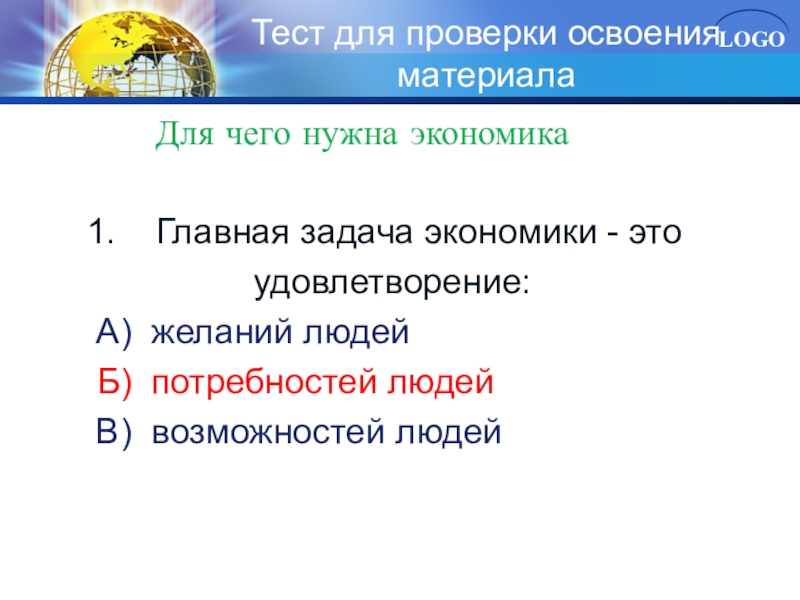 Тест для проверки освоения материала

LOGO

Для чего нужна экономика

1. Главная задача экономики - это удовлетворение:

А) желаний людей

Б) потребностей людей

В) возможностей людей